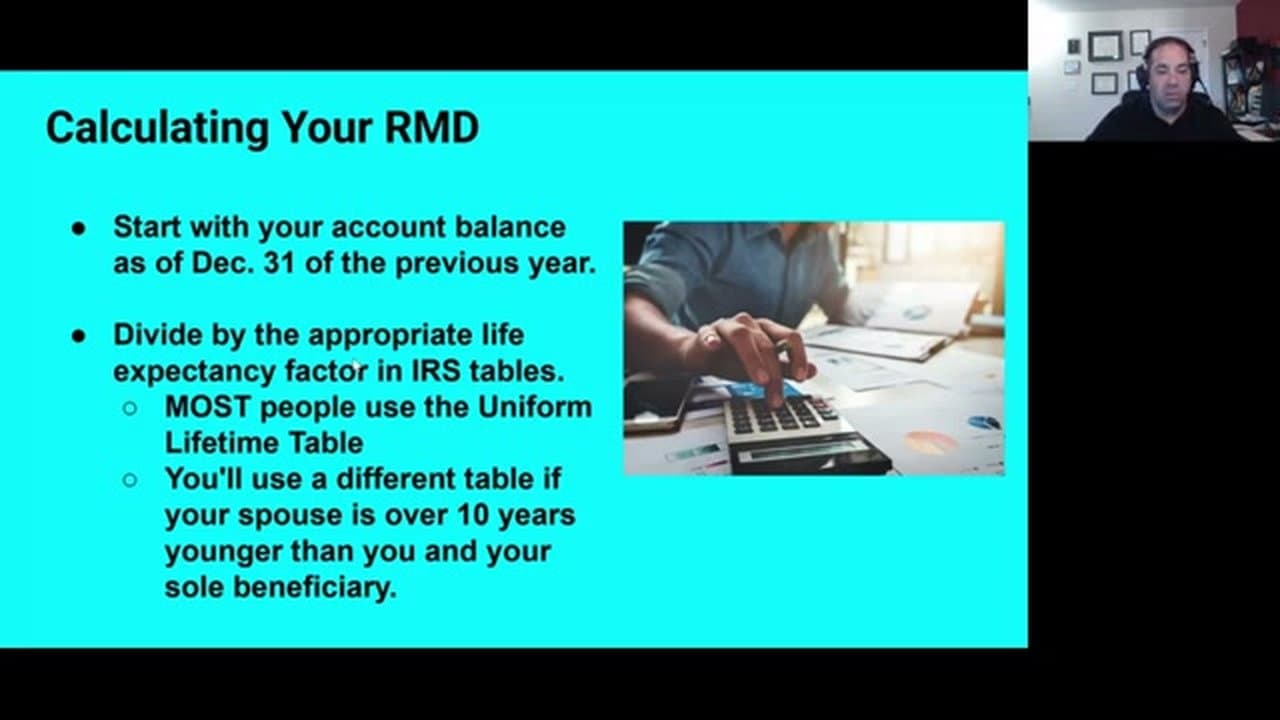 Calculating Your RMD

● Start with your account balance as of Dec. 31 of the previous year.

● Divide by the appropriate life expectancy factor in IRS tables.
○ MOST people use the Uniform Lifetime Table
○ You'll use a different table if your spouse is over 10 years younger than you and your sole beneficiary.